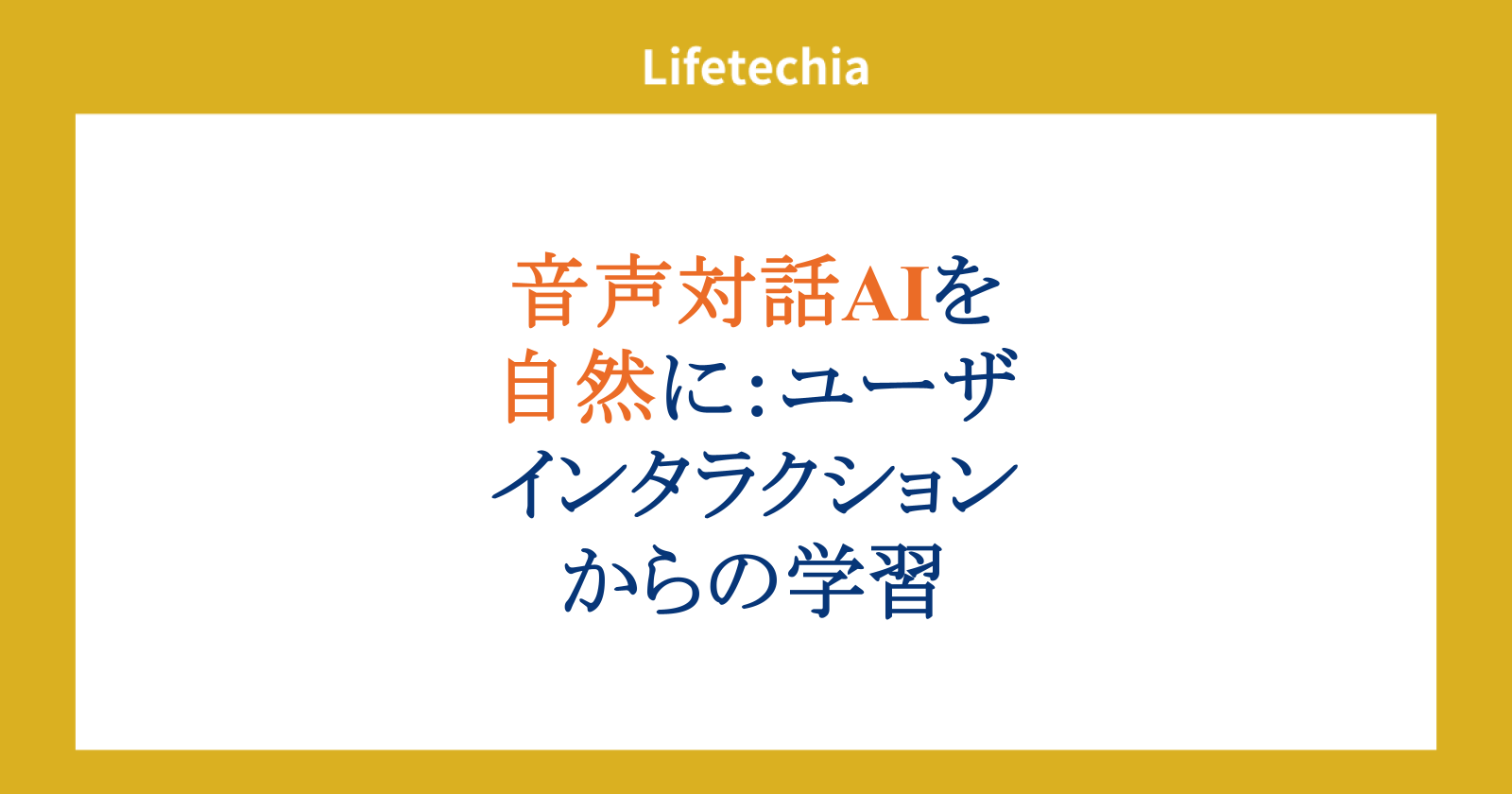 Lifetechia

音声対話AIを自然に：ユーザインタラクションからの学習